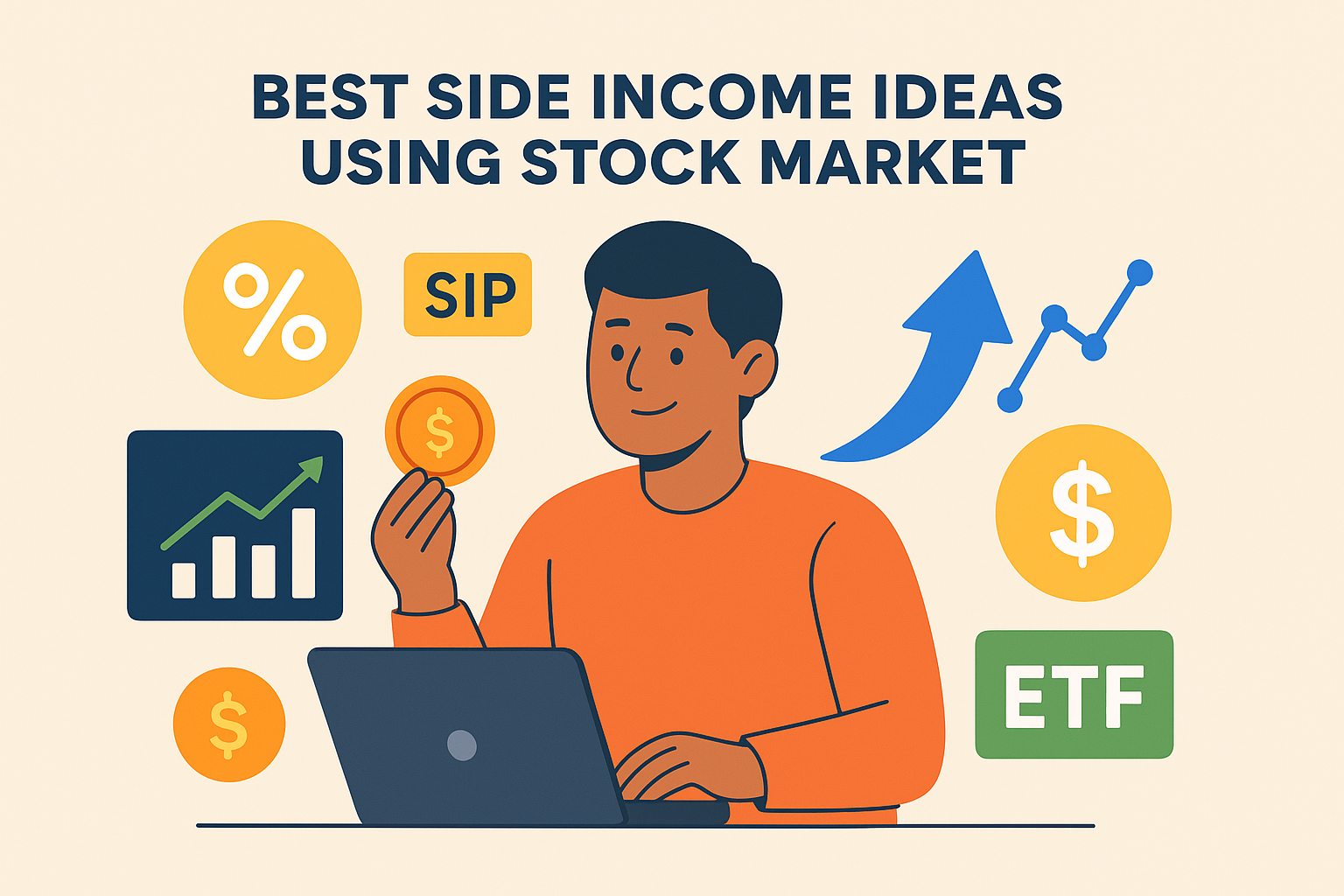 BEST SIDE INCOME IDEAS USING STOCK MARKET

%

SIP

$

$

$

ETF